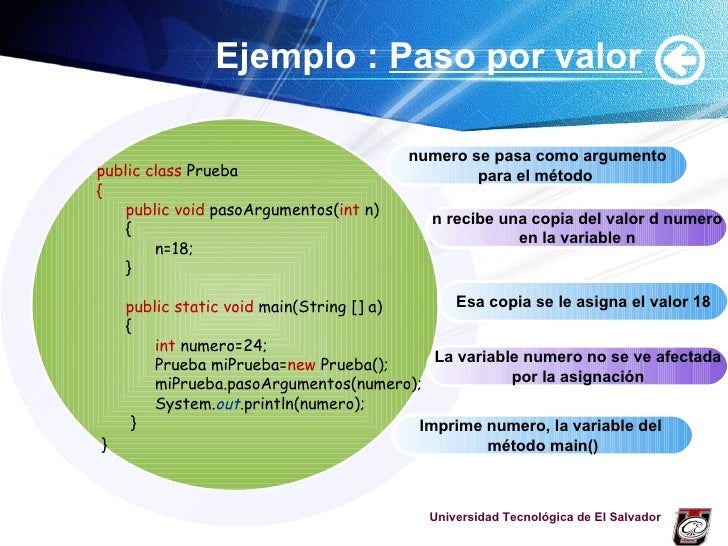 Ejemplo : Paso por valor

public class Prueba
{
public void pasoArgumentos(int n)
{
n=18;
}

public static void main(String [] a)
{
int numero=24;
Prueba miPrueba=new Prueba();
miPrueba.pasoArgumentos(numero);
System.out.println(numero);
}
}

numero se pasa como argumento para el método

n recibe una copia del valor d numero en la variable n

Esa copia se le asigna el valor 18

La variable numero no se ve afectada por la asignación

Imprime numero, la variable del método main()

Universidad Tecnológica de El Salvador